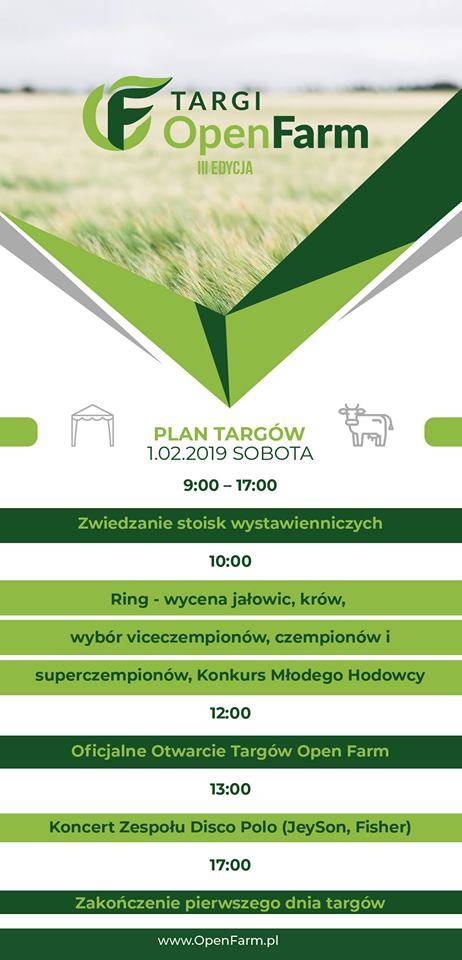 TARGI
OpenFarm
III EDYCJA

PLAN TARGÓW
1.02.2019 SOBOTA

9:00 – 17:00

Zwiedzanie stoisk wystawienniczych

10:00

Ring - wycena jałowic, krów, wybór viceczempionów, czempionów i superczempionów, Konkurs Młodego Hodowcy

12:00

Oficjalne Otwarcie Targów Open Farm

13:00

Koncert Zespołu Disco Polo (JeySon, Fisher)

17:00

Zakończenie pierwszego dnia targów

www.OpenFarm.pl